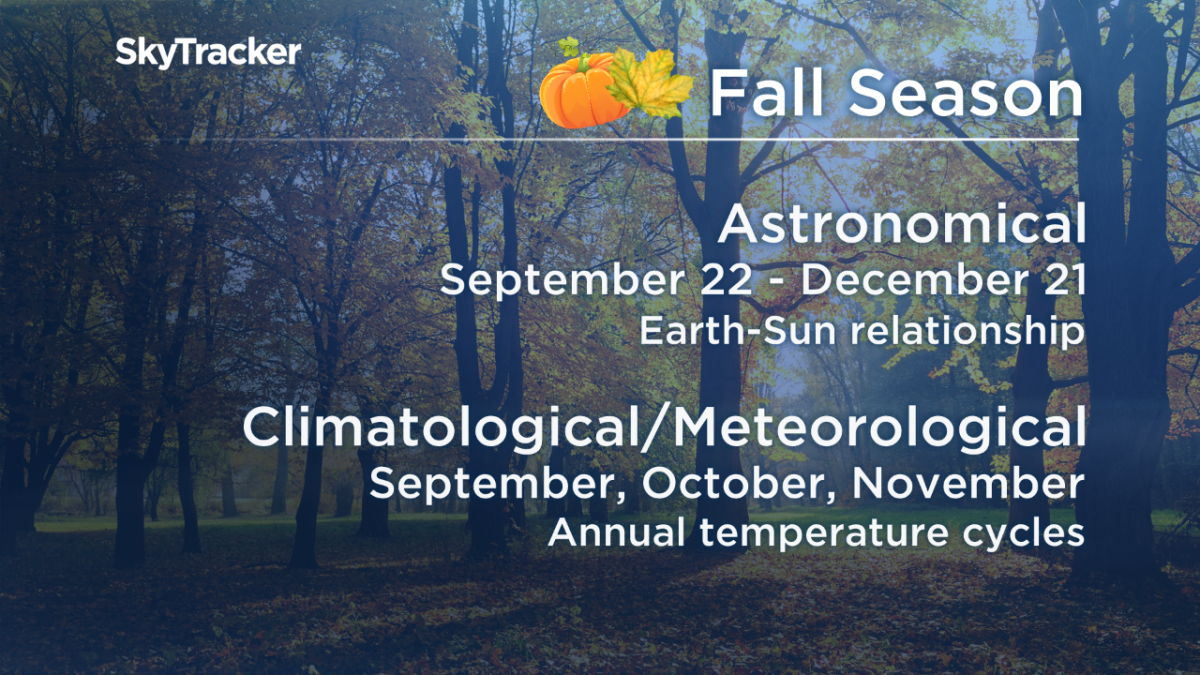 SkyTracker

Fall Season

Astronomical
September 22 - December 21
Earth-Sun relationship

Climatological/Meteorological
September, October, November
Annual temperature cycles